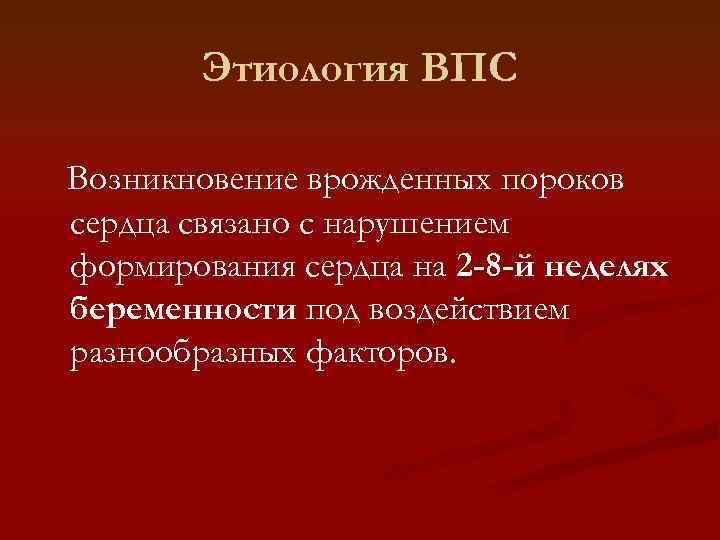 Этиология ВПС

Возникновение врожденных пороков сердца связано с нарушением формирования сердца на 2-8-й неделях беременности под воздействием разнообразных факторов.